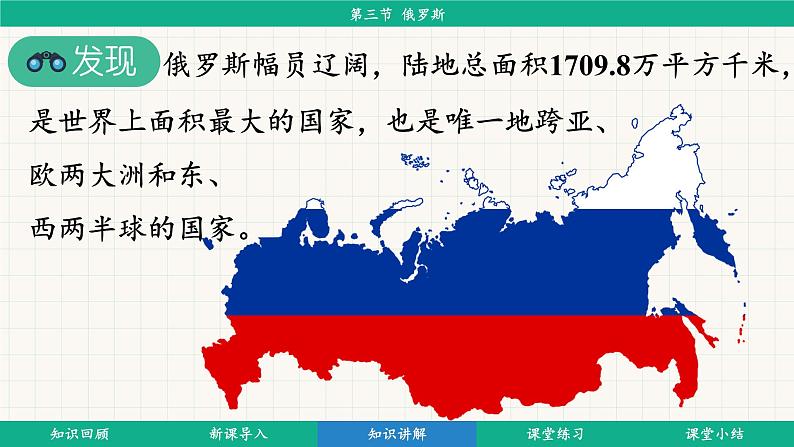 第三节 俄罗斯

发现 俄罗斯幅员辽阔，陆地总面积1709.8万平方千米，是世界上面积最大的国家，也是唯一地跨亚、欧两大洲和东、西两半球的国家。

知识回顾 新课导入 知识讲解 课堂练习 课堂小结